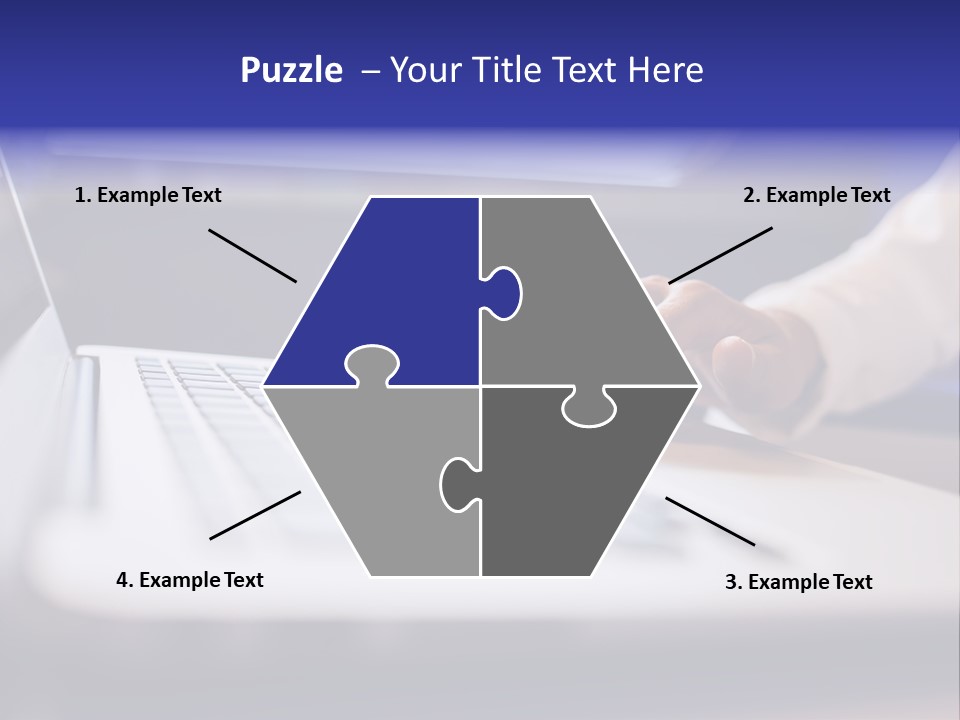 Puzzle – Your Title Text Here

1. Example Text

2. Example Text

4. Example Text

3. Example Text